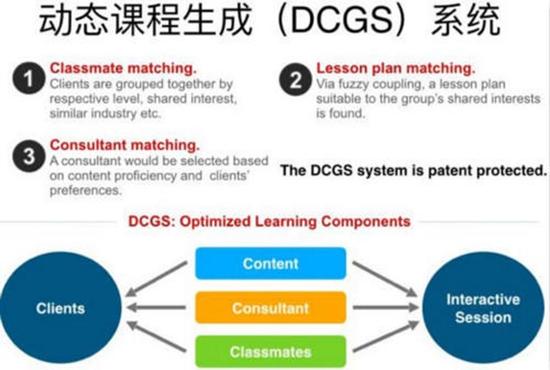 动态课程生成（DCGS）系统

1 Classmate matching.
Clients are grouped together by respective level, shared interest, similar industry etc.

2 Lesson plan matching.
Via fuzzy coupling, a lesson plan suitable to the group's shared interests is found.

3 Consultant matching.
A consultant would be selected based on content proficiency and clients' preferences.

The DCGS system is patent protected.

DCGS: Optimized Learning Components

Clients

Content

Consultant

Classmates

Interactive Session